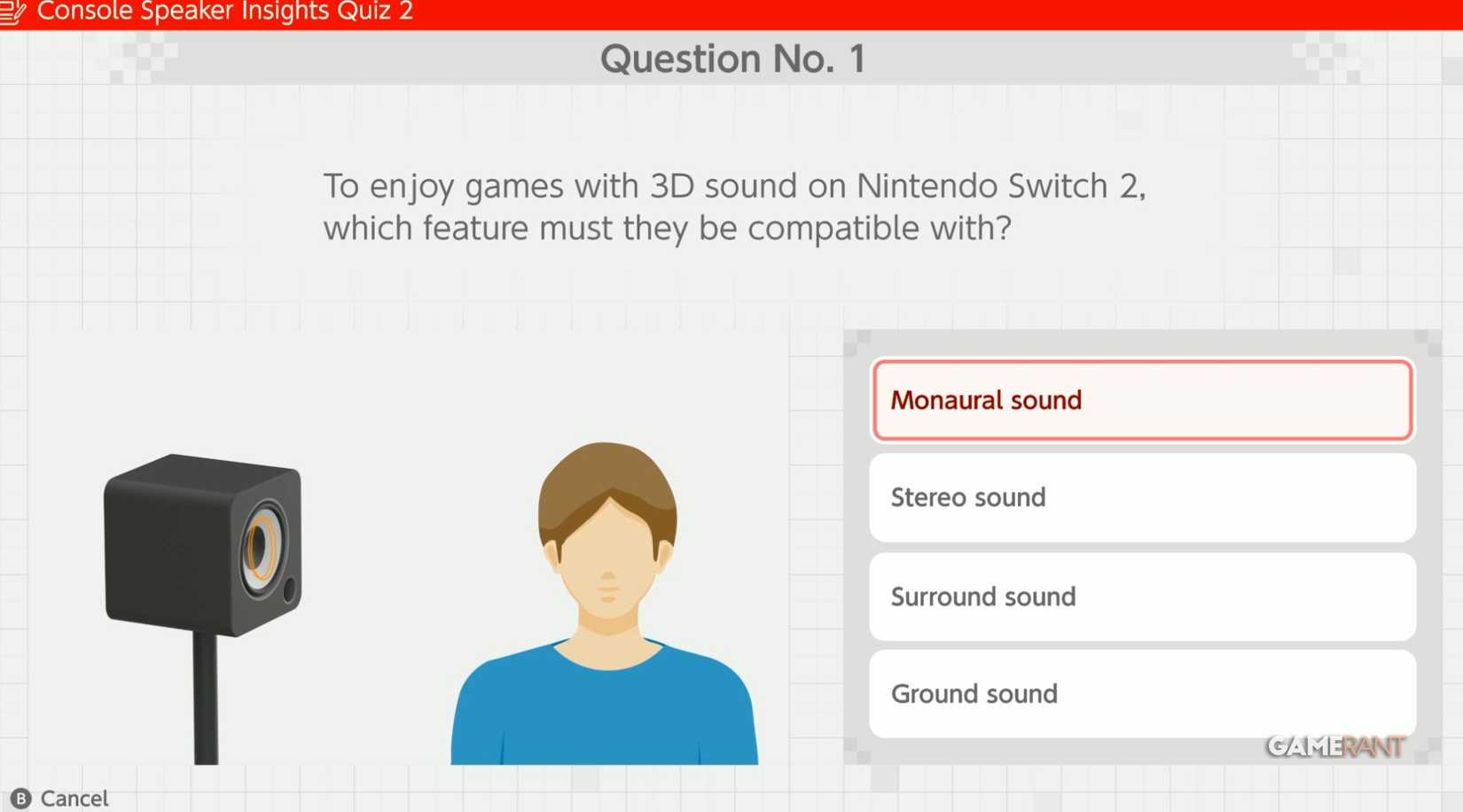 Console Speaker Insights Quiz 2

Question No. 1

To enjoy games with 3D sound on Nintendo Switch 2, which feature must they be compatible with?

Monaural sound

Stereo sound

Surround sound

Ground sound

GAMERANT

B Cancel